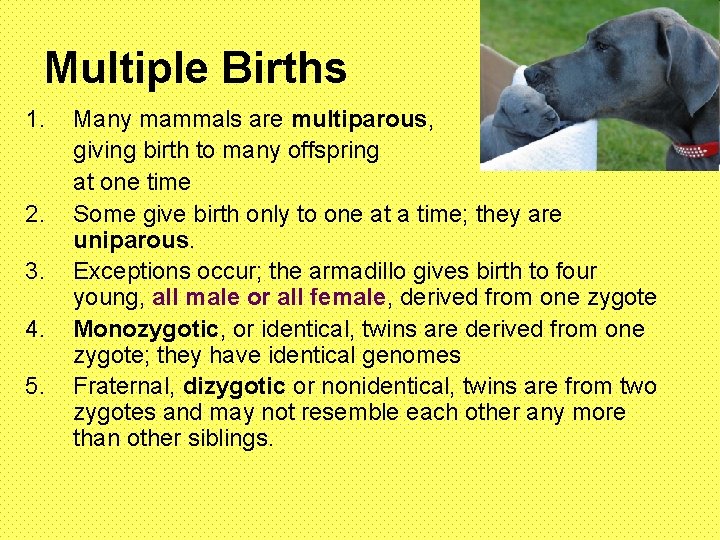 Multiple Births

1. Many mammals are multiparous, giving birth to many offspring at one time
2. Some give birth only to one at a time; they are uniparous.
3. Exceptions occur; the armadillo gives birth to four young, all male or all female, derived from one zygote
4. Monozygotic, or identical, twins are derived from one zygote; they have identical genomes
5. Fraternal, dizygotic or nonidentical, twins are from two zygotes and may not resemble each other any more than other siblings.